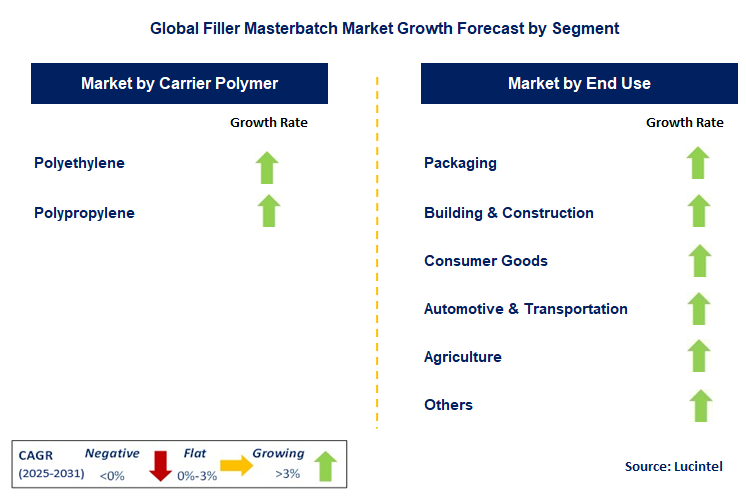 Global Filler Masterbatch Market Growth Forecast by Segment

Market by Carrier Polymer

Growth Rate

Polyethylene

Polypropylene

Market by End Use

Growth Rate

Packaging

Building & Construction

Consumer Goods

Automotive & Transportation

Agriculture

Others

CAGR (2025-2031) Negative <0% Flat 0%-3% Growing >3%

Source: Lucintel